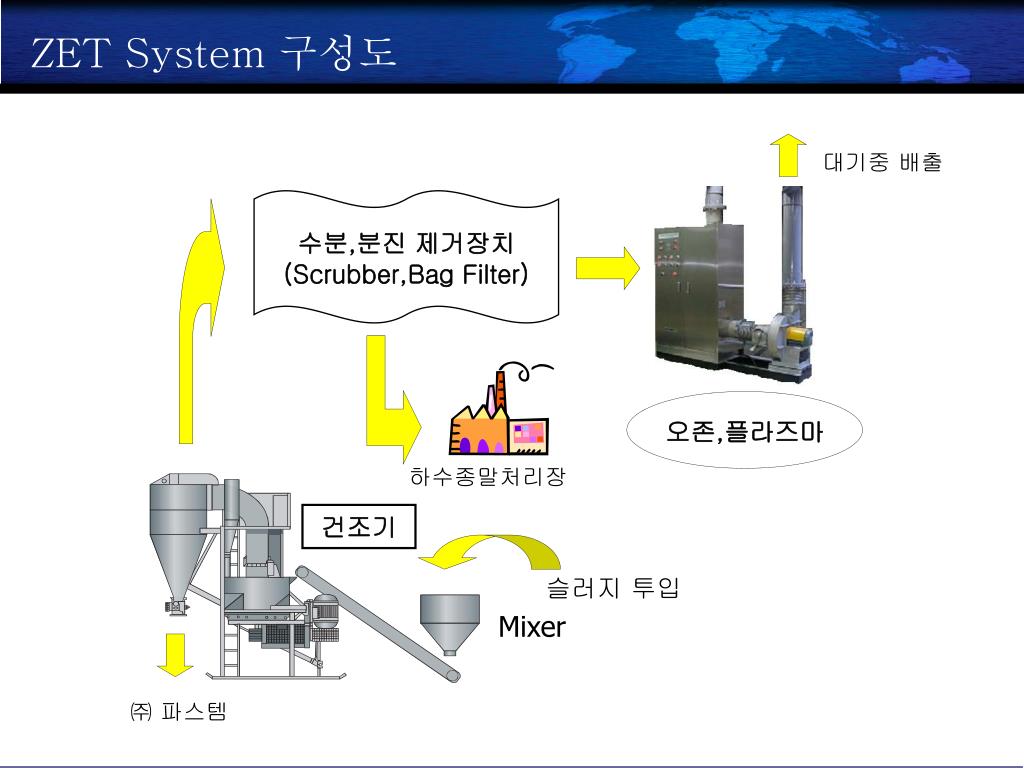 ZET System 구성도

대기중 배출

수분,분진 제거장치
(Scrubber,Bag Filter)

오존,플라즈마

하수종말처리장

건조기

슬러지 투입

Mixer

㈜ 파스템